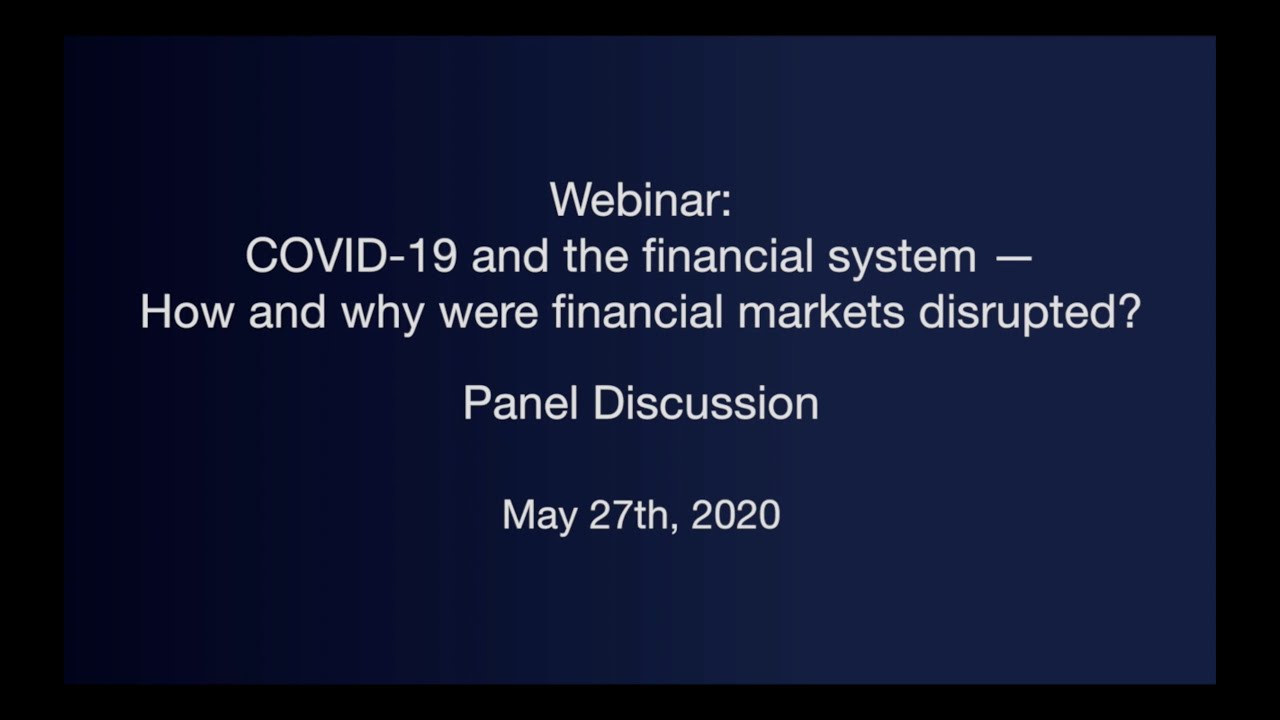 Webinar:
COVID-19 and the financial system —
How and why were financial markets disrupted?

Panel Discussion

May 27th, 2020